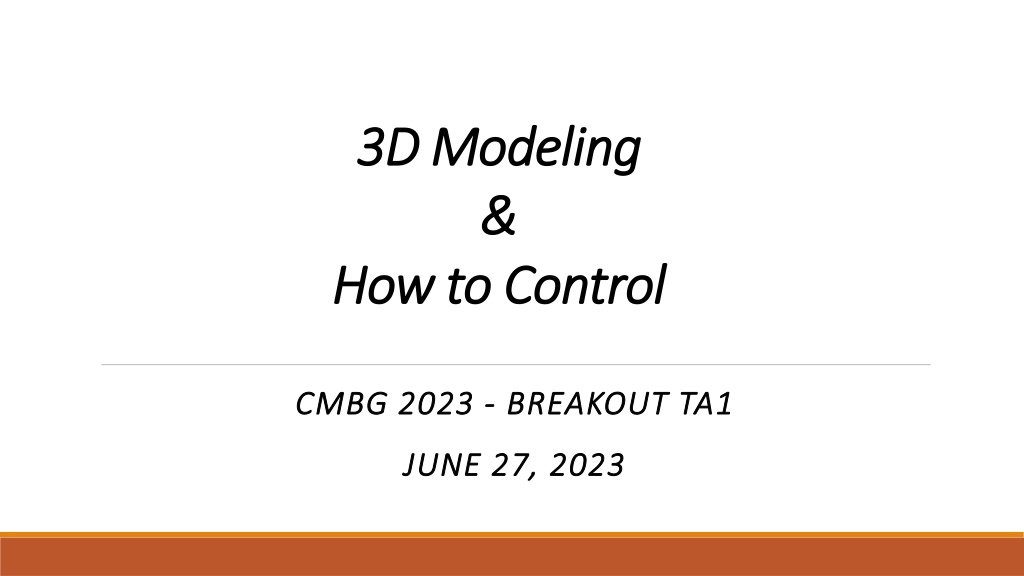 3D Modeling
&
How to Control

CMBG 2023 - BREAKOUT TA1

JUNE 27, 2023